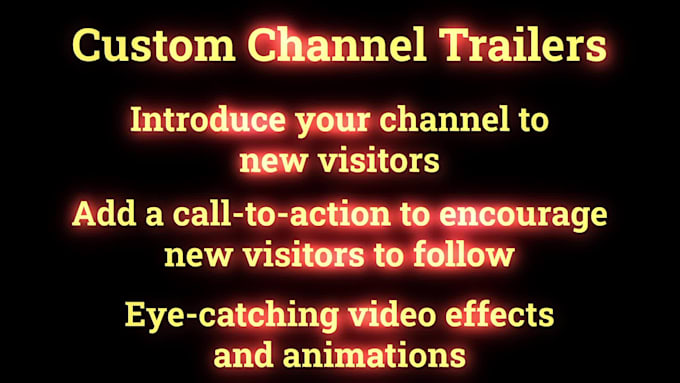 Custom Channel Trailers

Introduce your channel to new visitors

Add a call-to-action to encourage new visitors to follow

Eye-catching video effects and animations